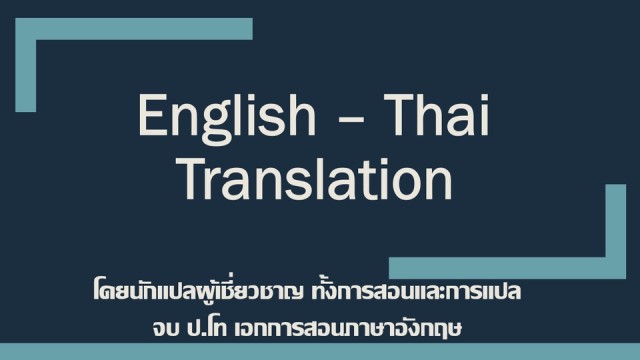 English – Thai Translation

โดยนักแปลผู้เชี่ยวชาญ ทั้งการสอนและการแปล
จบ ป.โท เอกการสอนภาษาอังกฤษ